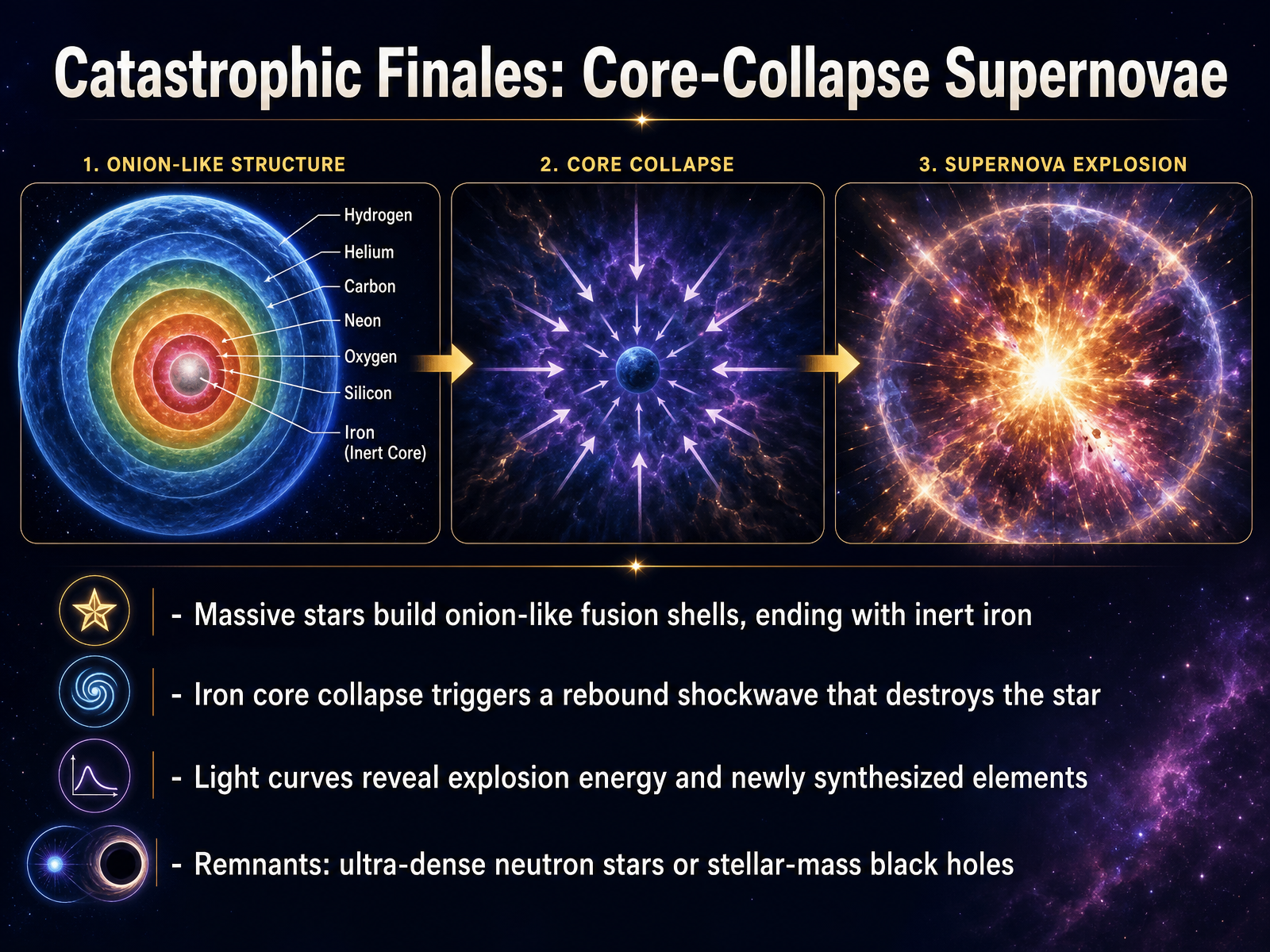 Catastrophic Finales: Core-Collapse Supernovae

1. ONION-LIKE STRUCTURE

Hydrogen
Helium
Carbon
Neon
Oxygen
Silicon
Iron (Inert Core)

2. CORE COLLAPSE

3. SUPERNOVA EXPLOSION

- Massive stars build onion-like fusion shells, ending with inert iron

- Iron core collapse triggers a rebound shockwave that destroys the star

- Light curves reveal explosion energy and newly synthesized elements

- Remnants: ultra-dense neutron stars or stellar-mass black holes